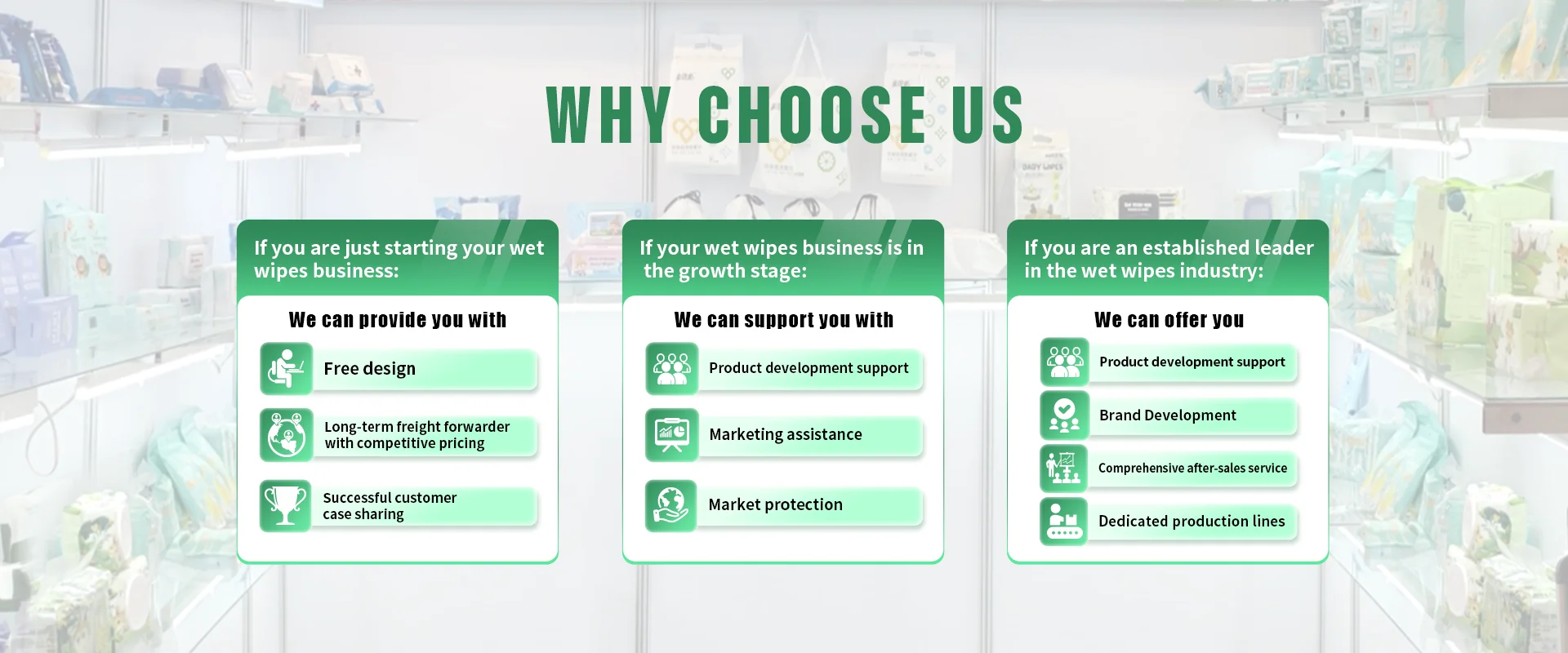 WHY CHOOSE US

If you are just starting your wet wipes business:

We can provide you with

Free design

Long-term freight forwarder with competitive pricing

Successful customer case sharing

If your wet wipes business is in the growth stage:

We can support you with

Product development support

Marketing assistance

Market protection

If you are an established leader in the wet wipes industry:

We can offer you

Product development support

Brand Development

Comprehensive after-sales service

Dedicated production lines